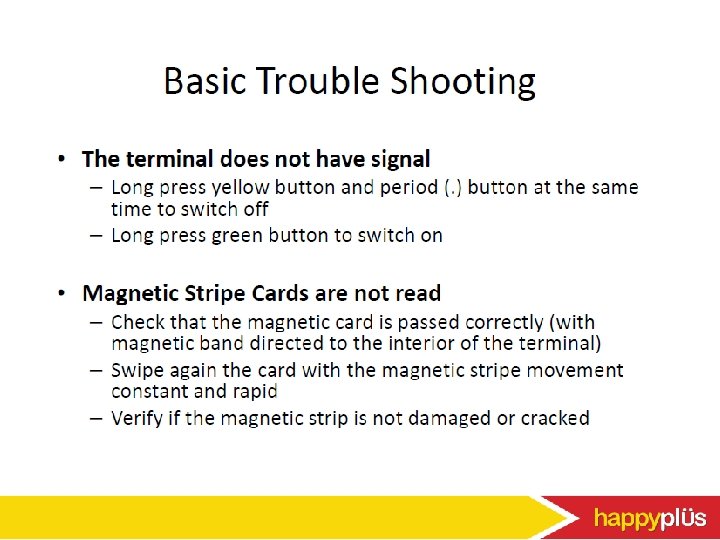 Basic Trouble Shooting

• The terminal does not have signal
 – Long press yellow button and period (.) button at the same time to switch off
 – Long press green button to switch on

• Magnetic Stripe Cards are not read
 – Check that the magnetic card is passed correctly (with magnetic band directed to the interior of the terminal)
 – Swipe again the card with the magnetic stripe movement constant and rapid
 – Verify if the magnetic strip is not damaged or cracked

happyplüs